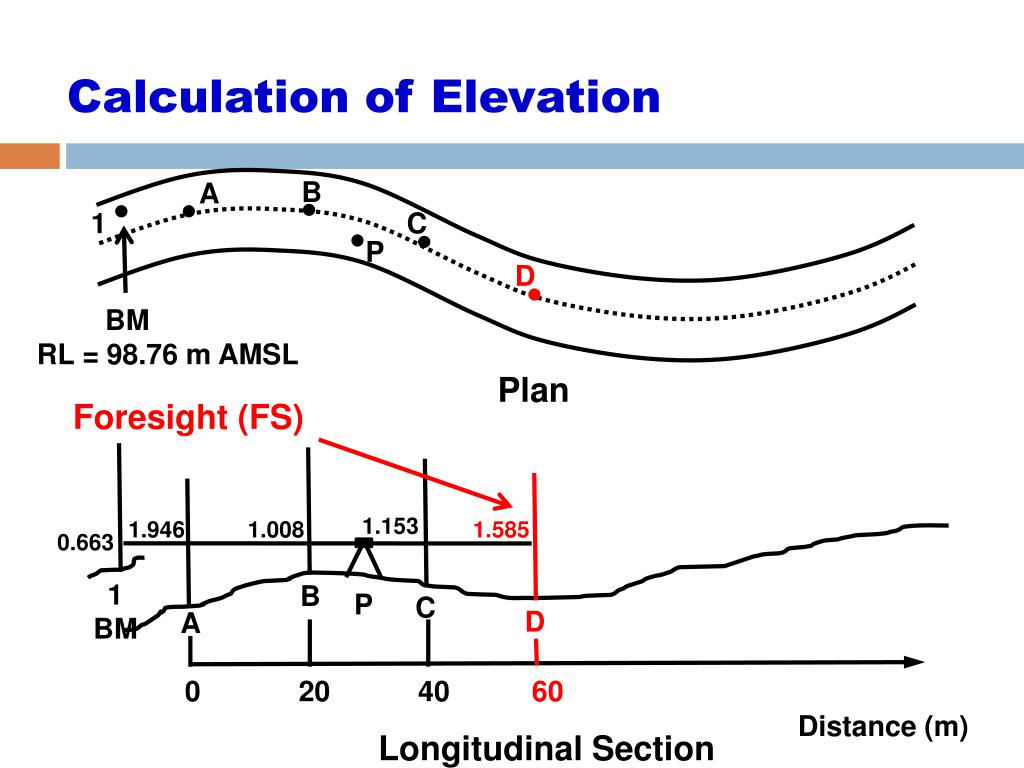 Calculation of Elevation

1
A
B
C
P
D
BM
RL = 98.76 m AMSL

Plan

Foresight (FS)

0.663
1.946
1.008
1.153
1.585

1
BM
A
B
P
C
D

0
20
40
60

Distance (m)

Longitudinal Section